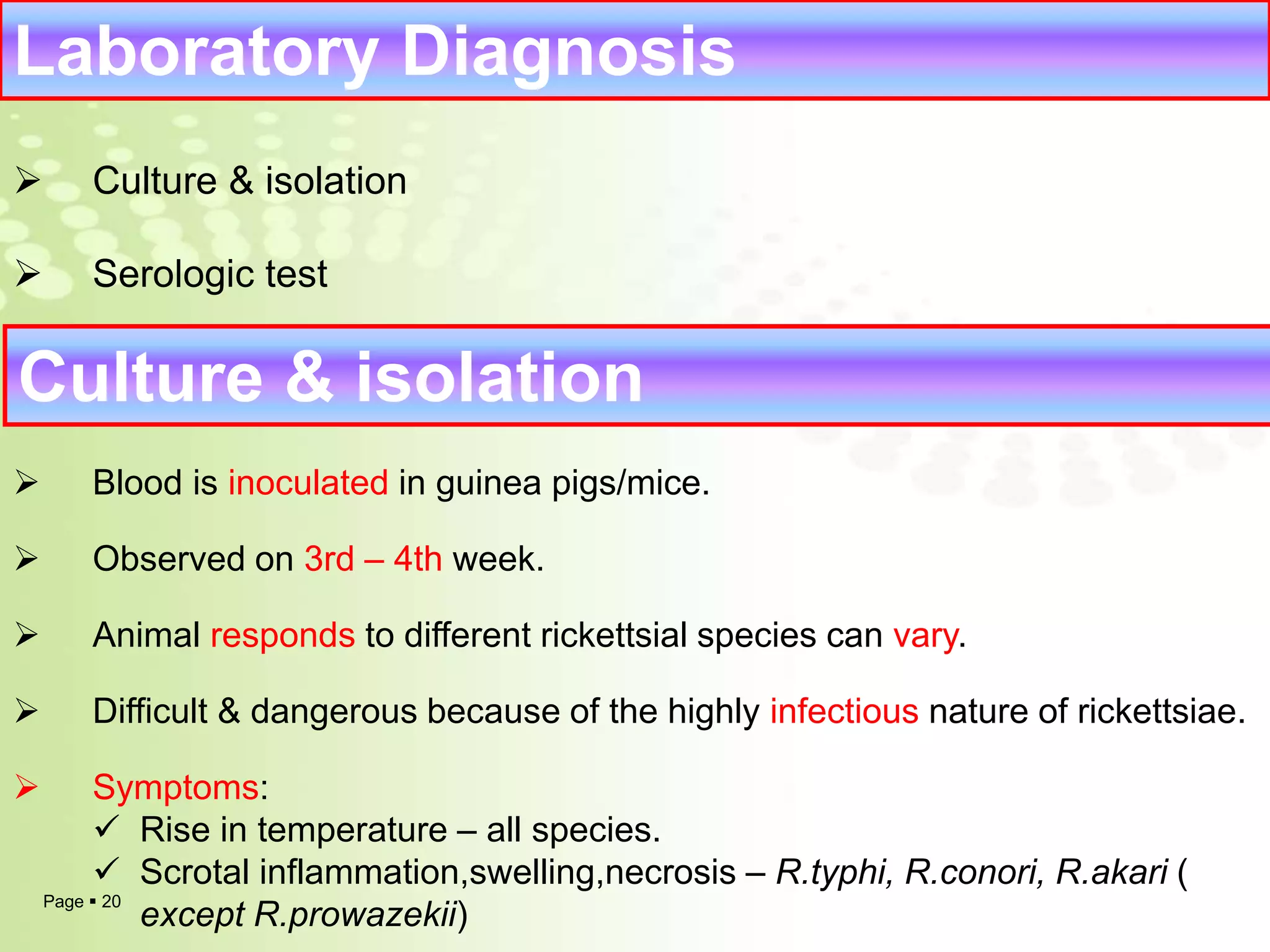 Laboratory Diagnosis

➢ Culture & isolation

➢ Serologic test

Culture & isolation

➢ Blood is inoculated in guinea pigs/mice.

➢ Observed on 3rd – 4th week.

➢ Animal responds to different rickettsial species can vary.

➢ Difficult & dangerous because of the highly infectious nature of rickettsiae.

➢ Symptoms:
✓ Rise in temperature – all species.
✓ Scrotal inflammation,swelling,necrosis – R.typhi, R.conori, R.akari ( except R.prowazekii)

Page ▪ 20